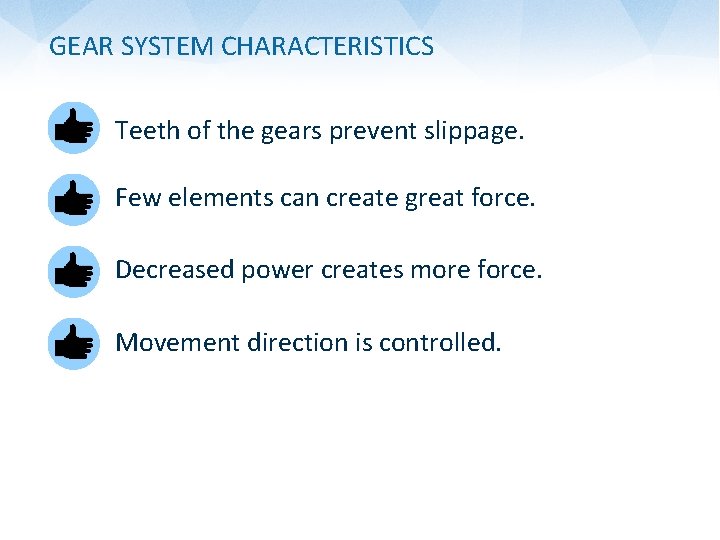 GEAR SYSTEM CHARACTERISTICS

Teeth of the gears prevent slippage.

Few elements can create great force.

Decreased power creates more force.

Movement direction is controlled.